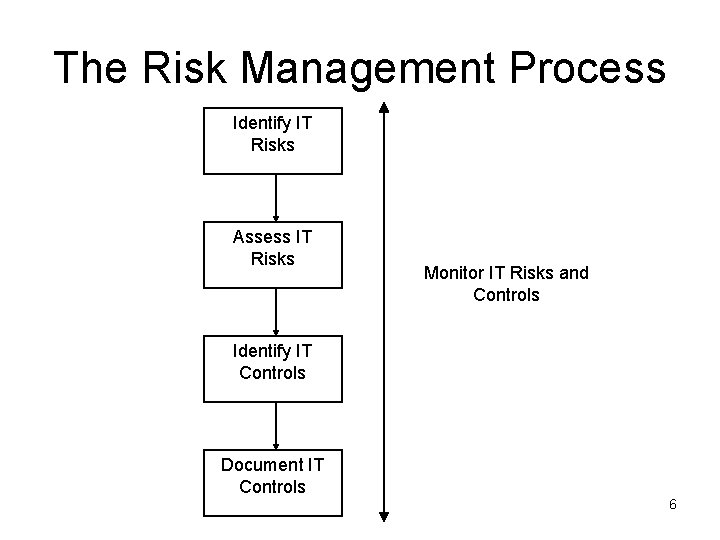 The Risk Management Process

Identify IT Risks

Assess IT Risks

Identify IT Controls

Document IT Controls

Monitor IT Risks and Controls

6